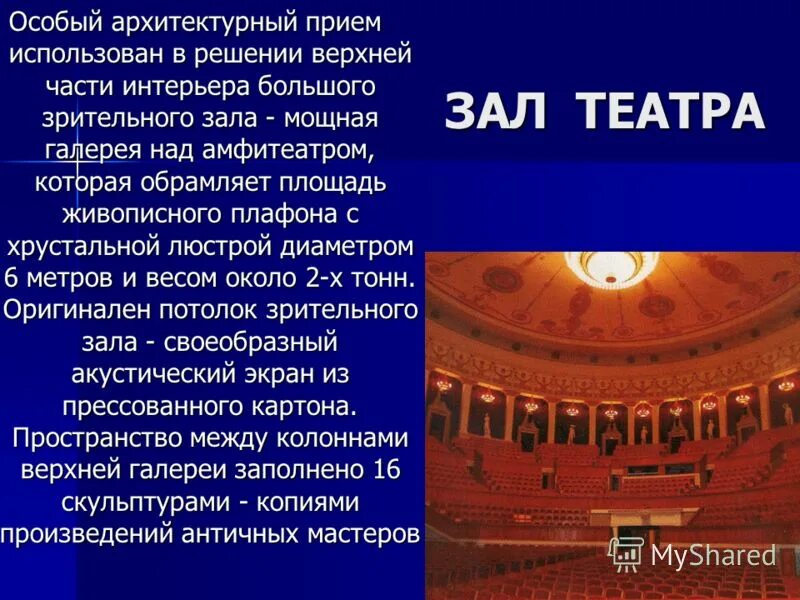 Особый архитектурный прием использован в решении верхней части интерьера большого зрительного зала - мощная галерея над амфитеатром, которая обрамляет площадь живописного плафона с хрустальной люстрой диаметром 6 метров и весом около 2-х тонн. Оригинален потолок зрительного зала - своеобразный акустический экран из прессованного картона. Пространство между колоннами верхней галереи заполнено 16 скульптурами - копиями произведений античных мастеров

ЗАЛ ТЕАТРА

MyShared